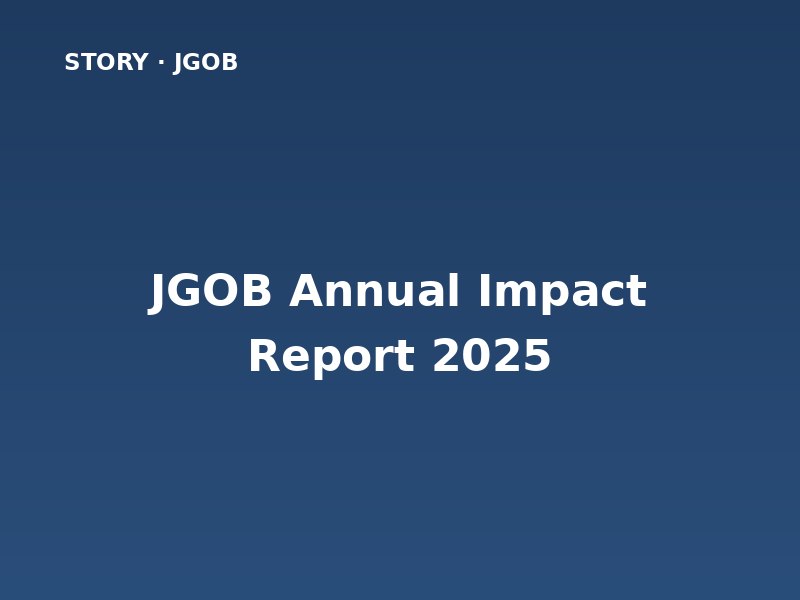 STORY · JGOB

JGOB Annual Impact Report 2025